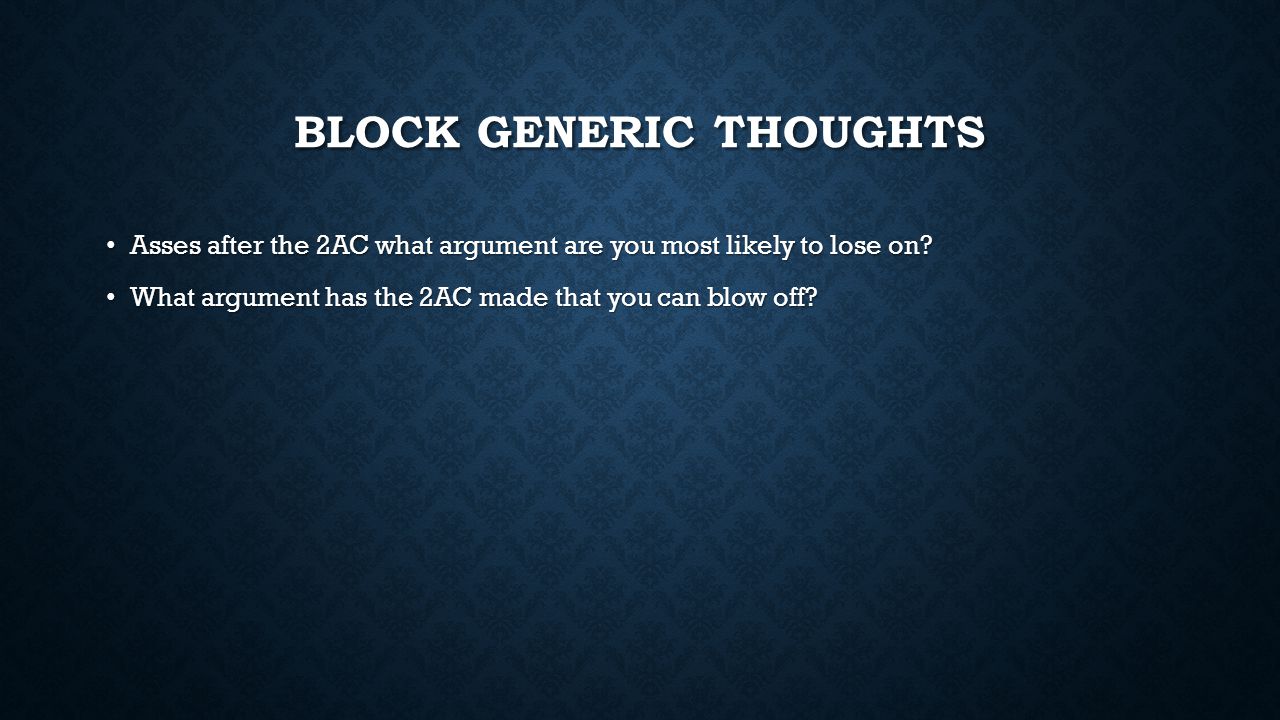 BLOCK GENERIC THOUGHTS

• Asses after the 2AC what argument are you most likely to lose on?

• What argument has the 2AC made that you can blow off?